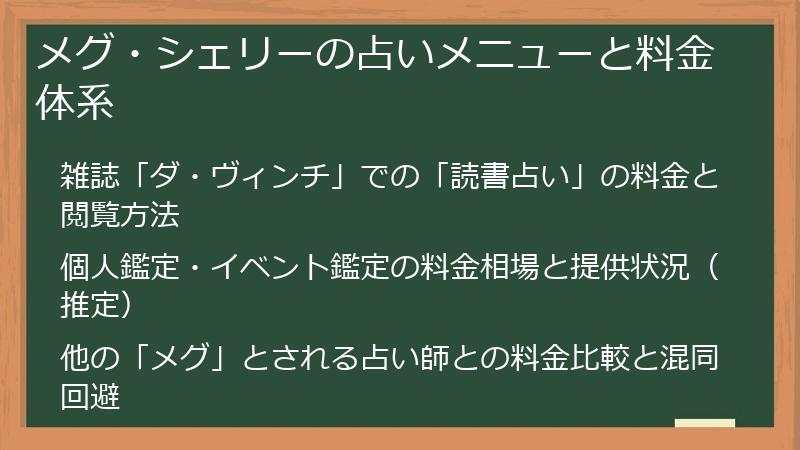 メグ・シェリーの占いメニューと料金体系

雑誌「ダ・ヴィンチ」での「読書占い」の料金と閲覧方法

個人鑑定・イベント鑑定の料金相場と提供状況（推定）

他の「メグ」とされる占い師との料金比較と混同回避